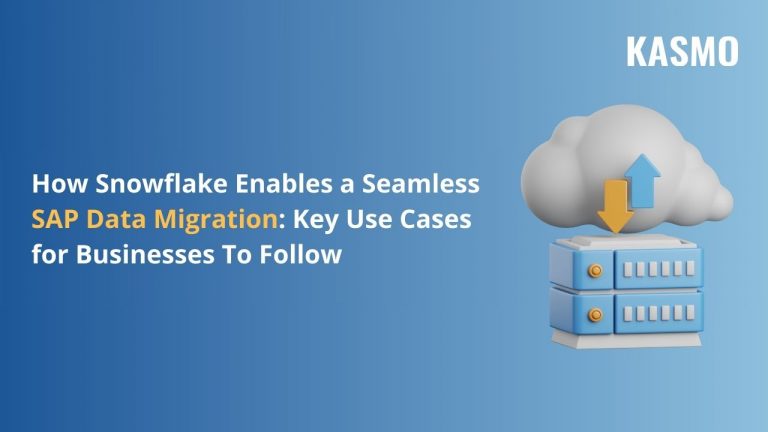 KASMO

How Snowflake Enables a Seamless SAP Data Migration: Key Use Cases for Businesses To Follow